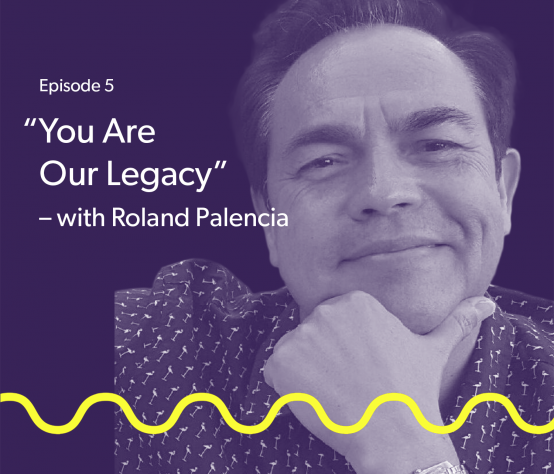 Episode 5

“You Are Our Legacy”
– with Roland Palencia